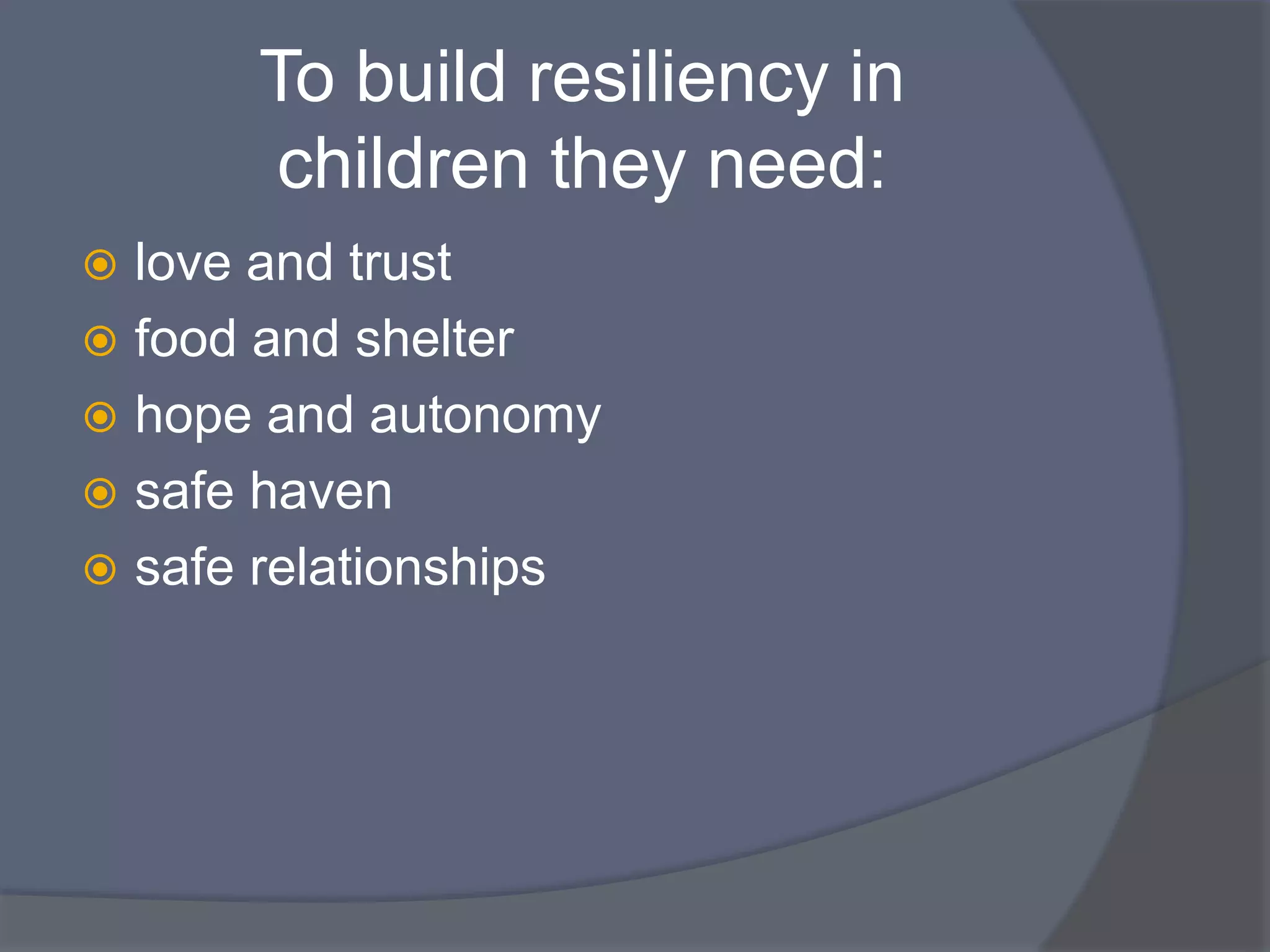 To build resiliency in children they need:

- love and trust
- food and shelter
- hope and autonomy
- safe haven
- safe relationships